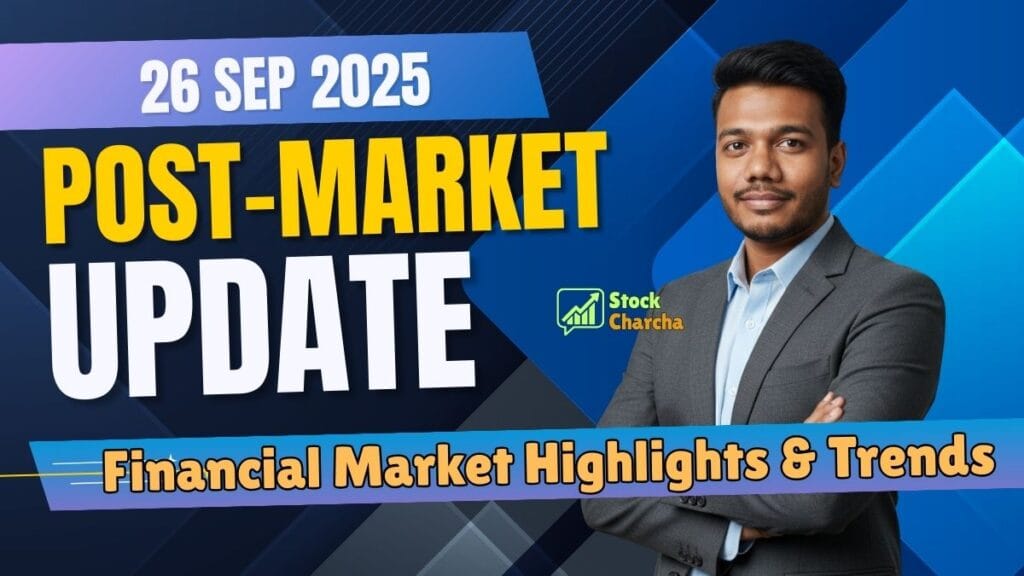 26 SEP 2025

POST-MARKET UPDATE

Stock Charcha

Financial Market Highlights & Trends